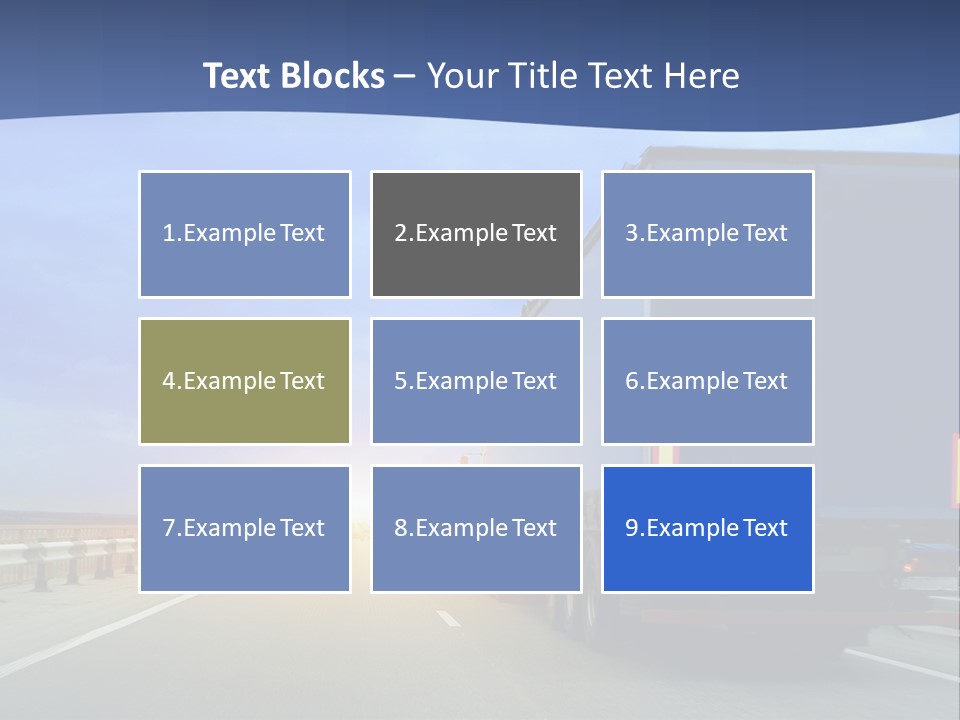 Text Blocks – Your Title Text Here

1.Example Text

2.Example Text

3.Example Text

4.Example Text

5.Example Text

6.Example Text

7.Example Text

8.Example Text

9.Example Text